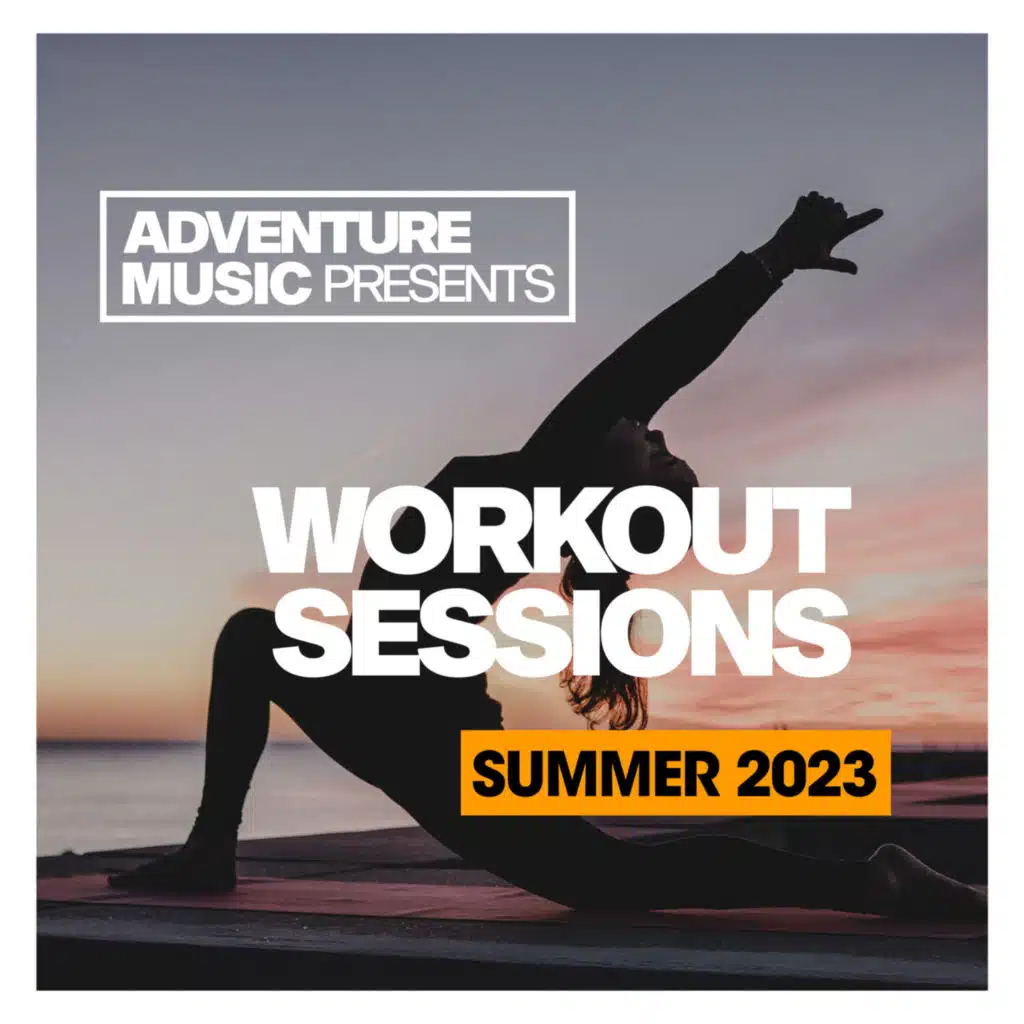 ADVENTURE MUSIC PRESENTS

WORKOUT SESSIONS

SUMMER 2023